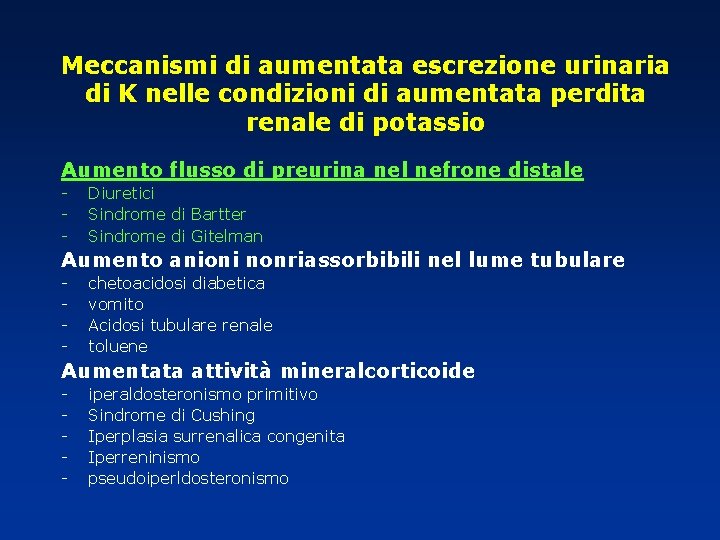 Meccanismi di aumentata escrezione urinaria di K nelle condizioni di aumentata perdita renale di potassio

Aumento flusso di preurina nel nefrone distale
- Diuretici
- Sindrome di Bartter
- Sindrome di Gitelman

Aumento anioni nonriassorbibili nel lume tubulare
- chetoacidosi diabetica
- vomito
- Acidosi tubulare renale
- toluene

Aumentata attività mineralcorticoide
- iperaldosteronismo primitivo
- Sindrome di Cushing
- Iperplasia surrenalica congenita
- Iperreninismo
- pseudoiperldosteronismo